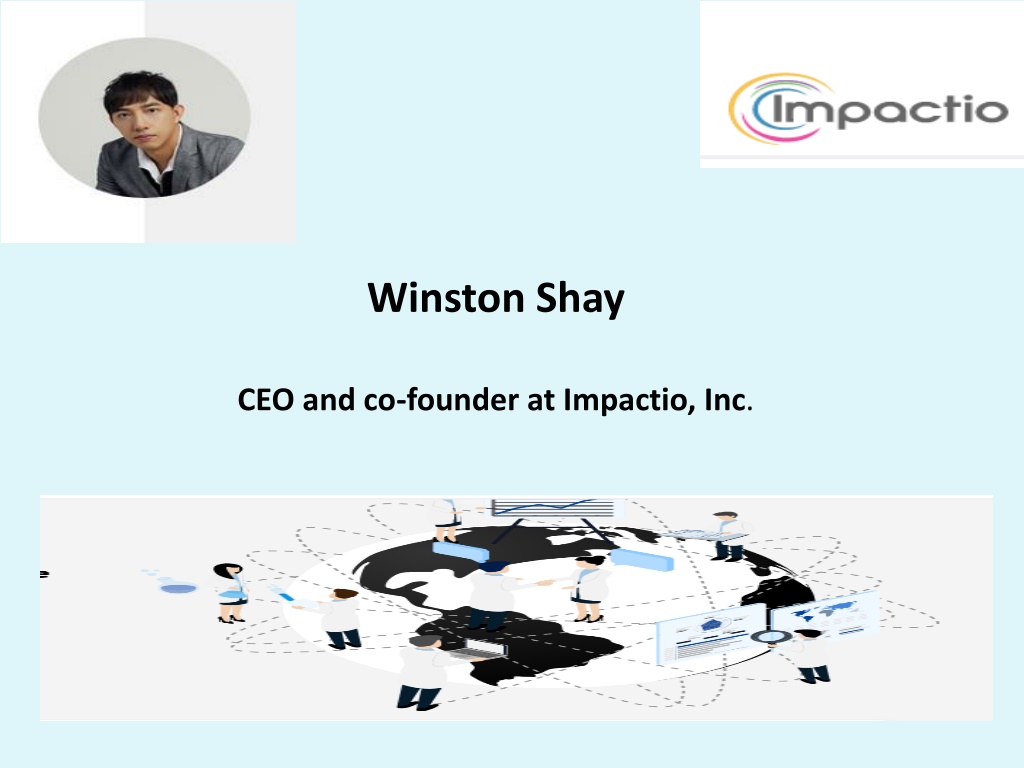 Impactio

Winston Shay

CEO and co-founder at Impactio, Inc.